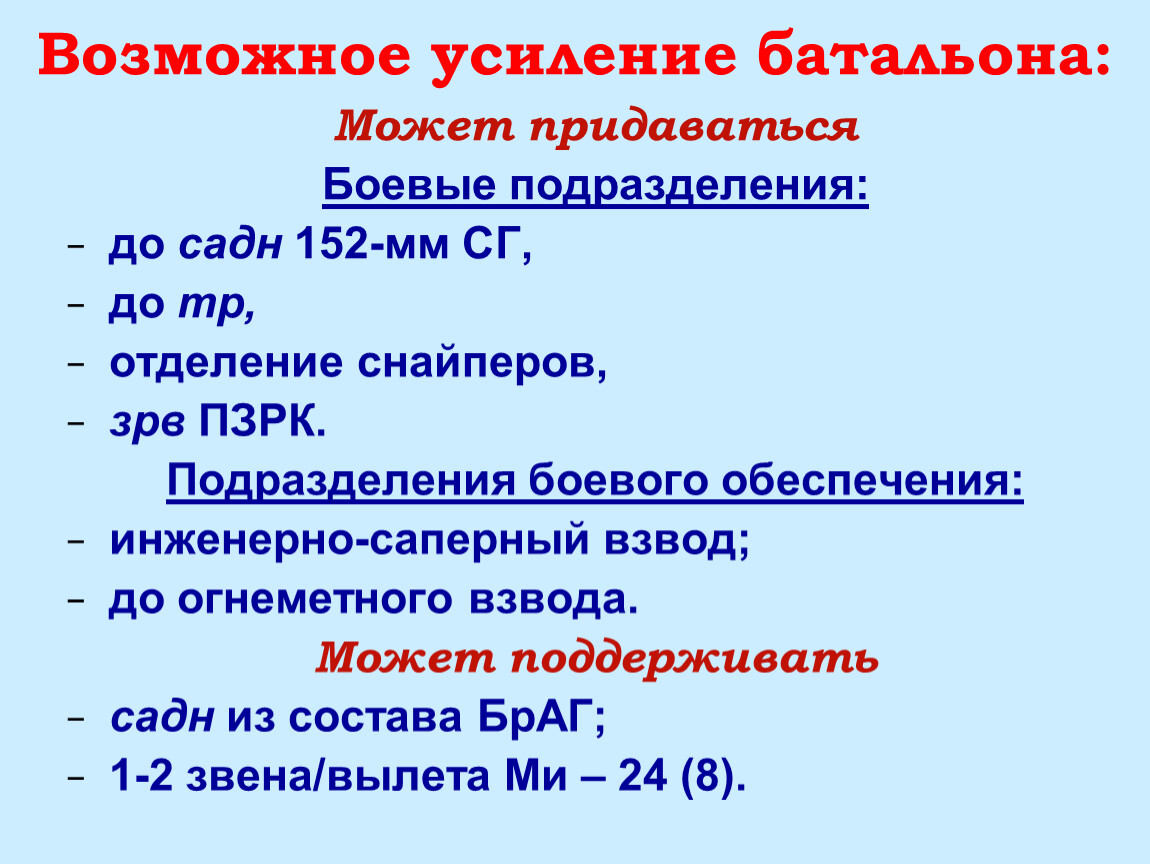 Возможное усиление батальона:

Может придаваться

Боевые подразделения:

- до садн 152-мм СГ,
- до тр,
- отделение снайперов,
- зрв ПЗРК.

Подразделения боевого обеспечения:

- инженерно-саперный взвод;
- до огнеметного взвода.

Может поддерживать

- садн из состава БрАГ;
- 1-2 звена/вылета Ми – 24 (8).